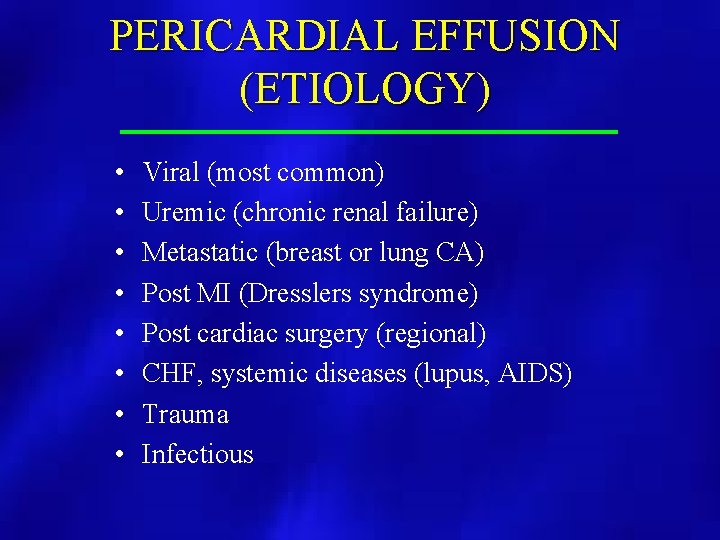 PERICARDIAL EFFUSION (ETIOLOGY)

• Viral (most common)
• Uremic (chronic renal failure)
• Metastatic (breast or lung CA)
• Post MI (Dresslers syndrome)
• Post cardiac surgery (regional)
• CHF, systemic diseases (lupus, AIDS)
• Trauma
• Infectious